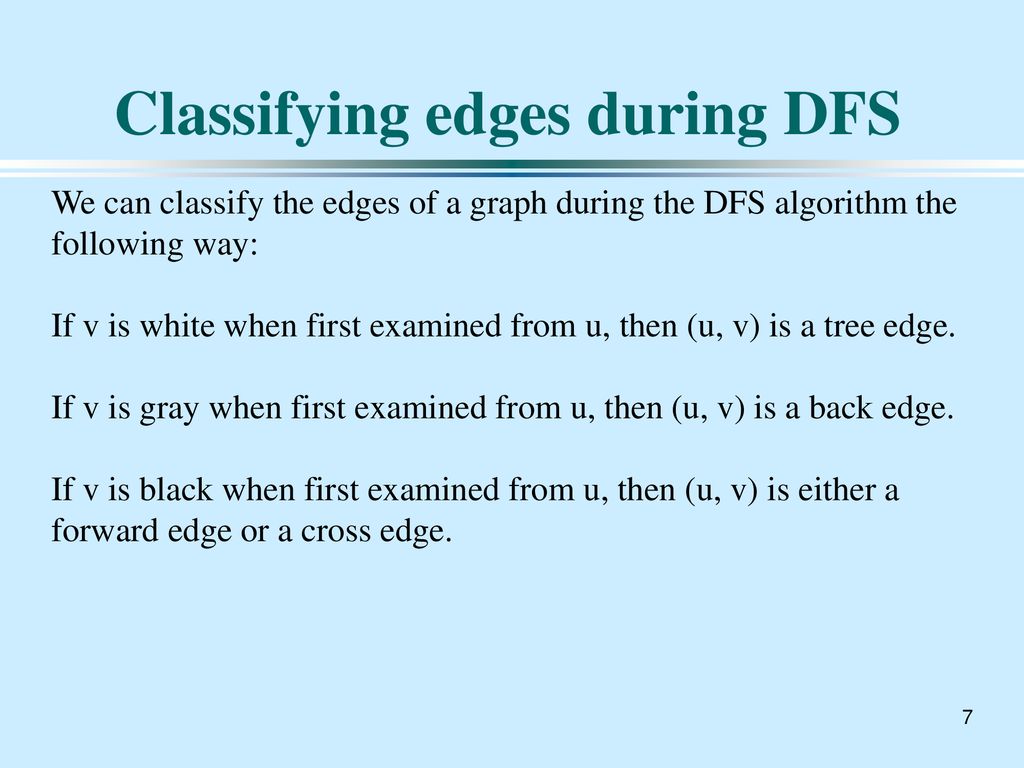 Classifying edges during DFS

We can classify the edges of a graph during the DFS algorithm the following way:

If v is white when first examined from u, then (u, v) is a tree edge.

If v is gray when first examined from u, then (u, v) is a back edge.

If v is black when first examined from u, then (u, v) is either a forward edge or a cross edge.

7